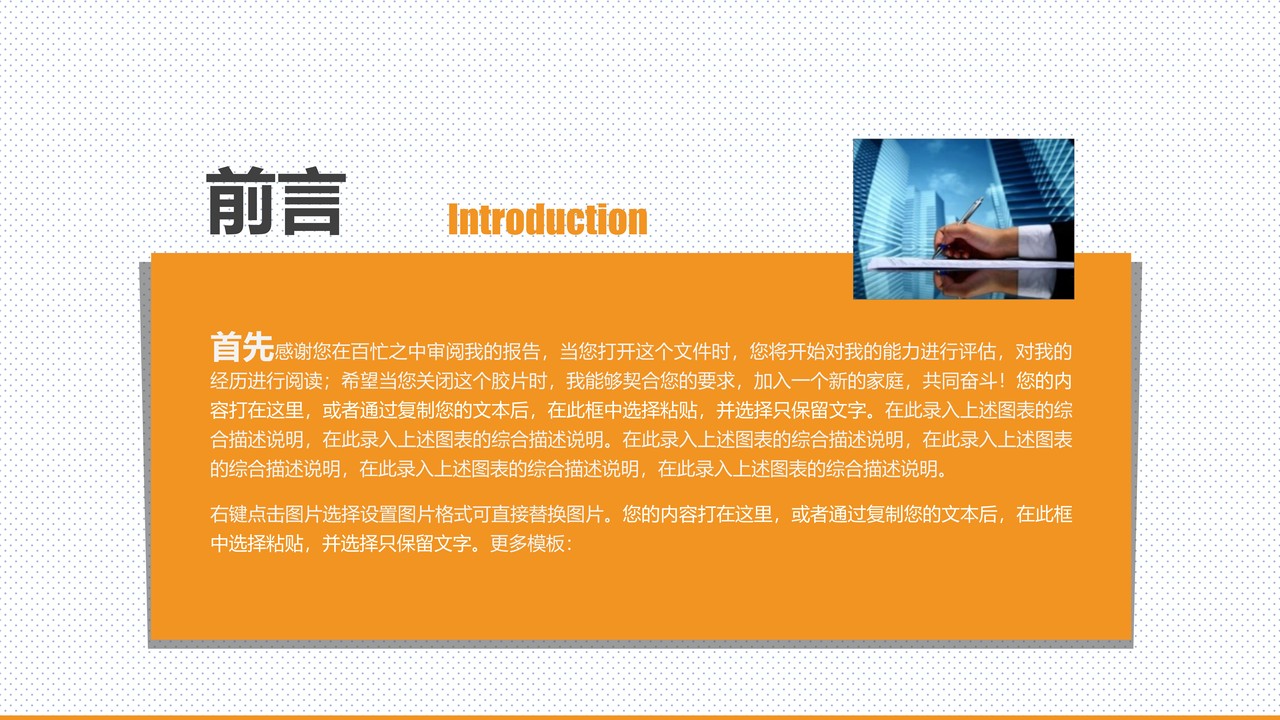 前言 Introduction

首先感谢您在百忙之中审阅我的报告，当您打开这个文件时，您将开始对我的能力进行评估，对我的经历进行阅读；希望当您关闭这个胶片时，我能够契合您的要求，加入一个新的家庭，共同奋斗！您的内容打在这里，或者通过复制您的文本后，在此框中选择粘贴，并选择只保留文字。在此录入上述图表的综合描述说明，在此录入上述图表的综合描述说明。在此录入上述图表的综合描述说明，在此录入上述图表的综合描述说明，在此录入上述图表的综合描述说明，在此录入上述图表的综合描述说明。

右键点击图片选择设置图片格式可直接替换图片。您的内容打在这里，或者通过复制您的文本后，在此框中选择粘贴，并选择只保留文字。更多模板：